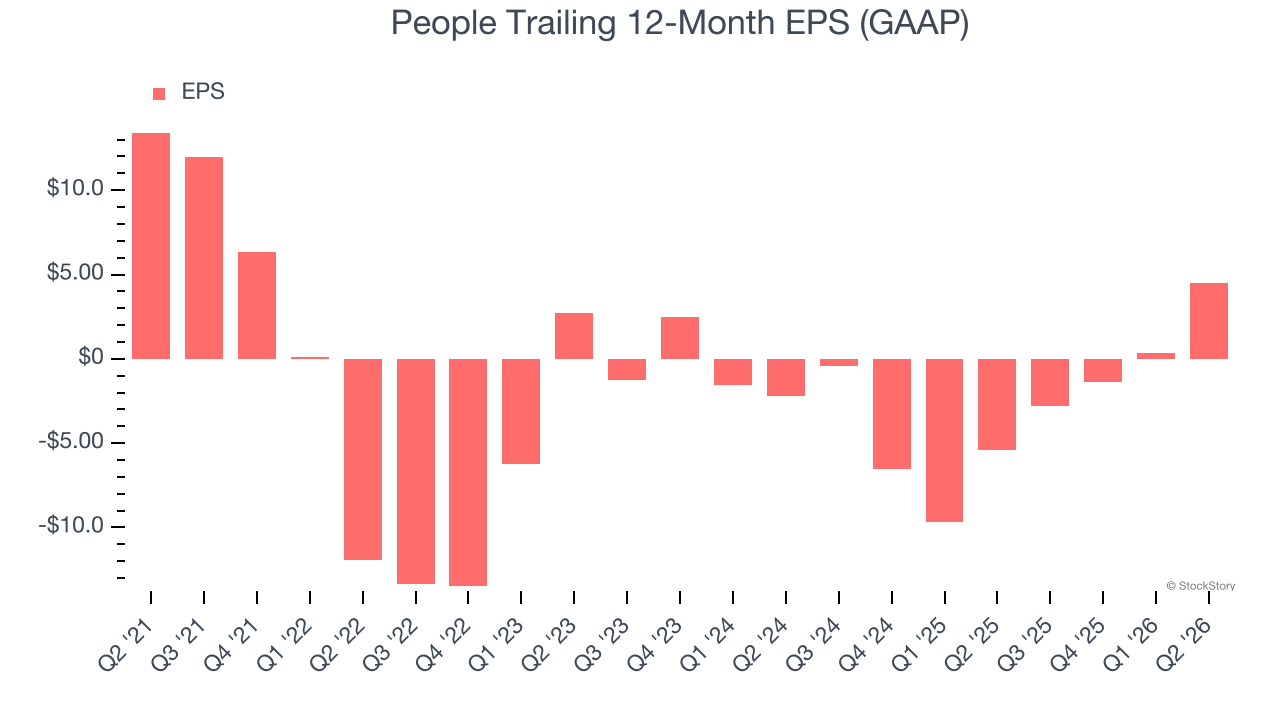 People Trailing 12-Month EPS (GAAP)

EPS

$10.0
$5.00
$0
-$5.00
-$10.0

© StockStory

Q2 '21
Q3 '21
Q4 '21
Q1 '22
Q2 '22
Q3 '22
Q4 '22
Q1 '23
Q2 '23
Q3 '23
Q4 '23
Q1 '24
Q2 '24
Q3 '24
Q4 '24
Q1 '25
Q2 '25
Q3 '25
Q4 '25
Q1 '26
Q2 '26